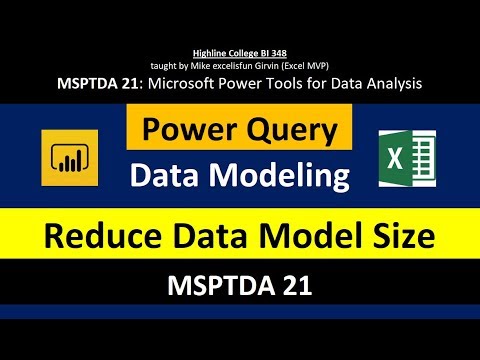 Highline College BI 348
taught by Mike excelisfun Girvin (Excel MVP)
MSPTDA 21: Microsoft Power Tools for Data Analysis

Power Query

Data Modeling

X

Reduce Data Model Size

MSPTDA 21